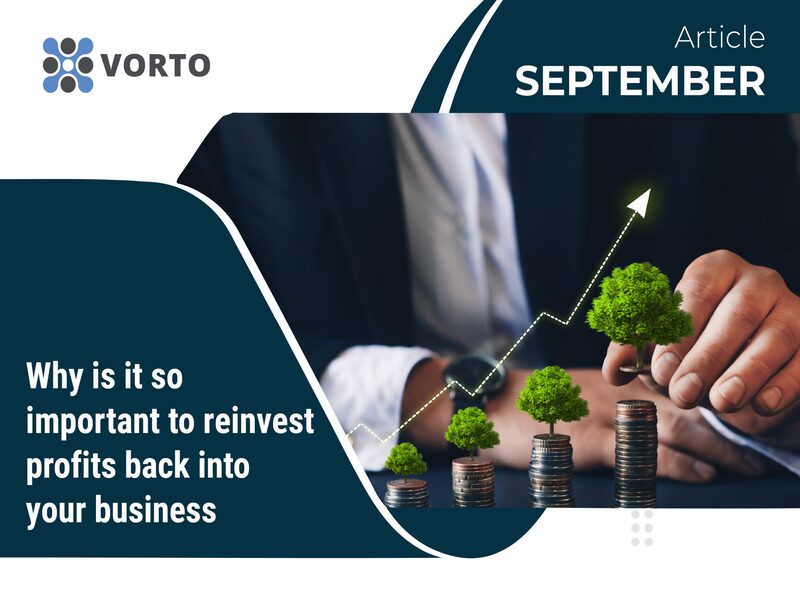 VORTO

Article
SEPTEMBER

Why is it so important to reinvest profits back into your business